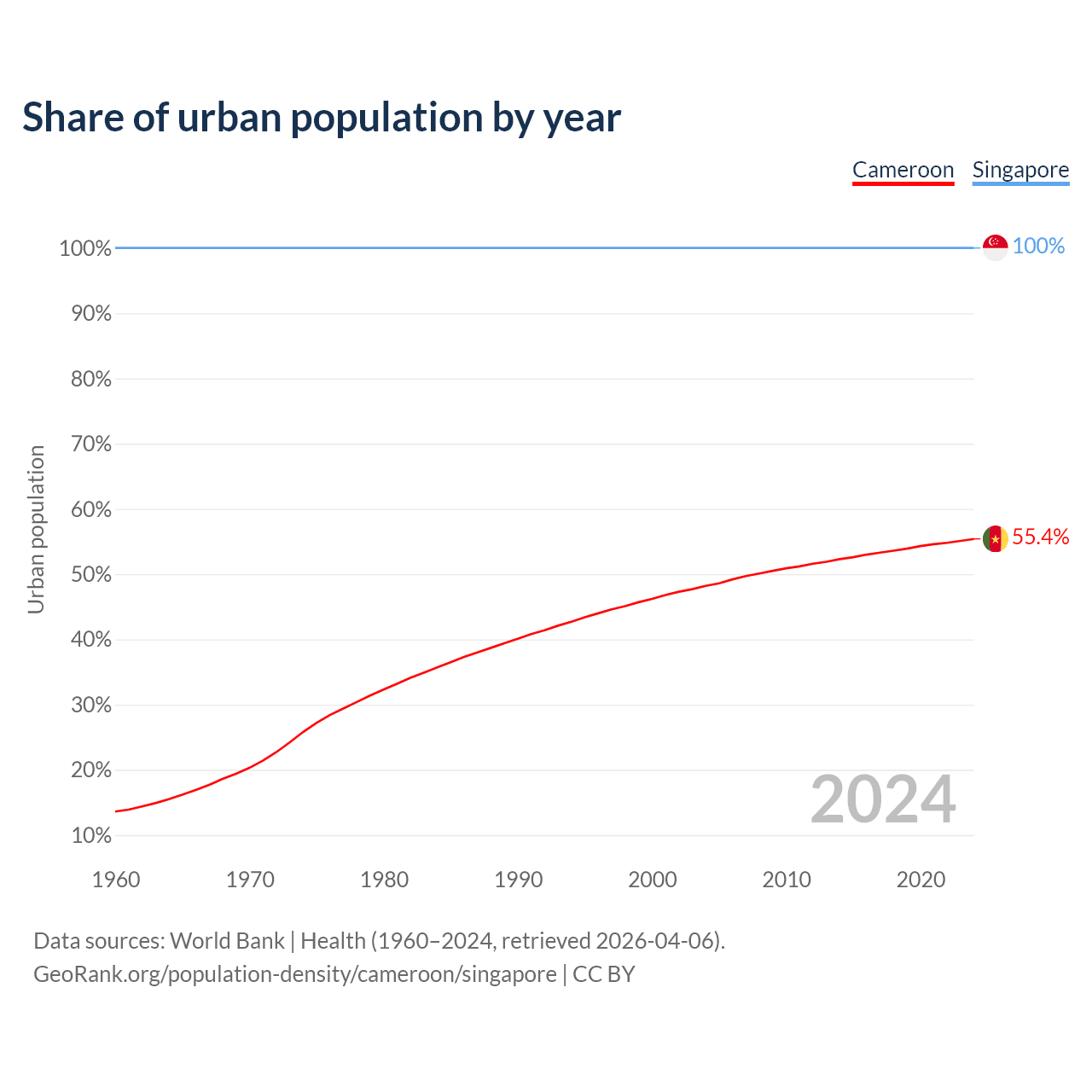 Share of urban population by year

Cameroon Singapore

Urban population

100%
90%
80%
70%
60%
50%
40%
30%
20%
10%

100%
55.4%

2024

1960 1970 1980 1990 2000 2010 2020

Data sources: World Bank | Health (1960–2024, retrieved 2026-04-06).
GeoRank.org/population-density/cameroon/singapore | CC BY